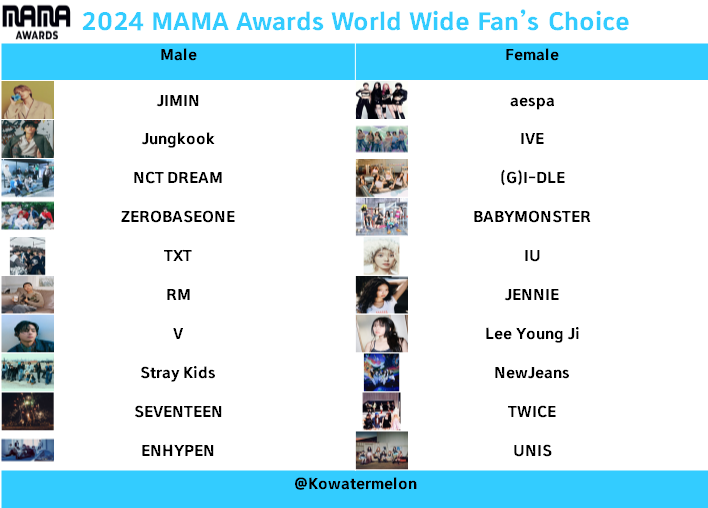 MAMA AWARDS

2024 MAMA Awards World Wide Fan's Choice

| Male | Female |
|---|---|
| JIMIN | aespa |
| Jungkook | IVE |
| NCT DREAM | (G)I-DLE |
| ZEROBASEONE | BABYMONSTER |
| TXT | IU |
| RM | JENNIE |
| V | Lee Young Ji |
| Stray Kids | NewJeans |
| SEVENTEEN | TWICE |
| ENHYPEN | UNIS |

@Kowatermelon